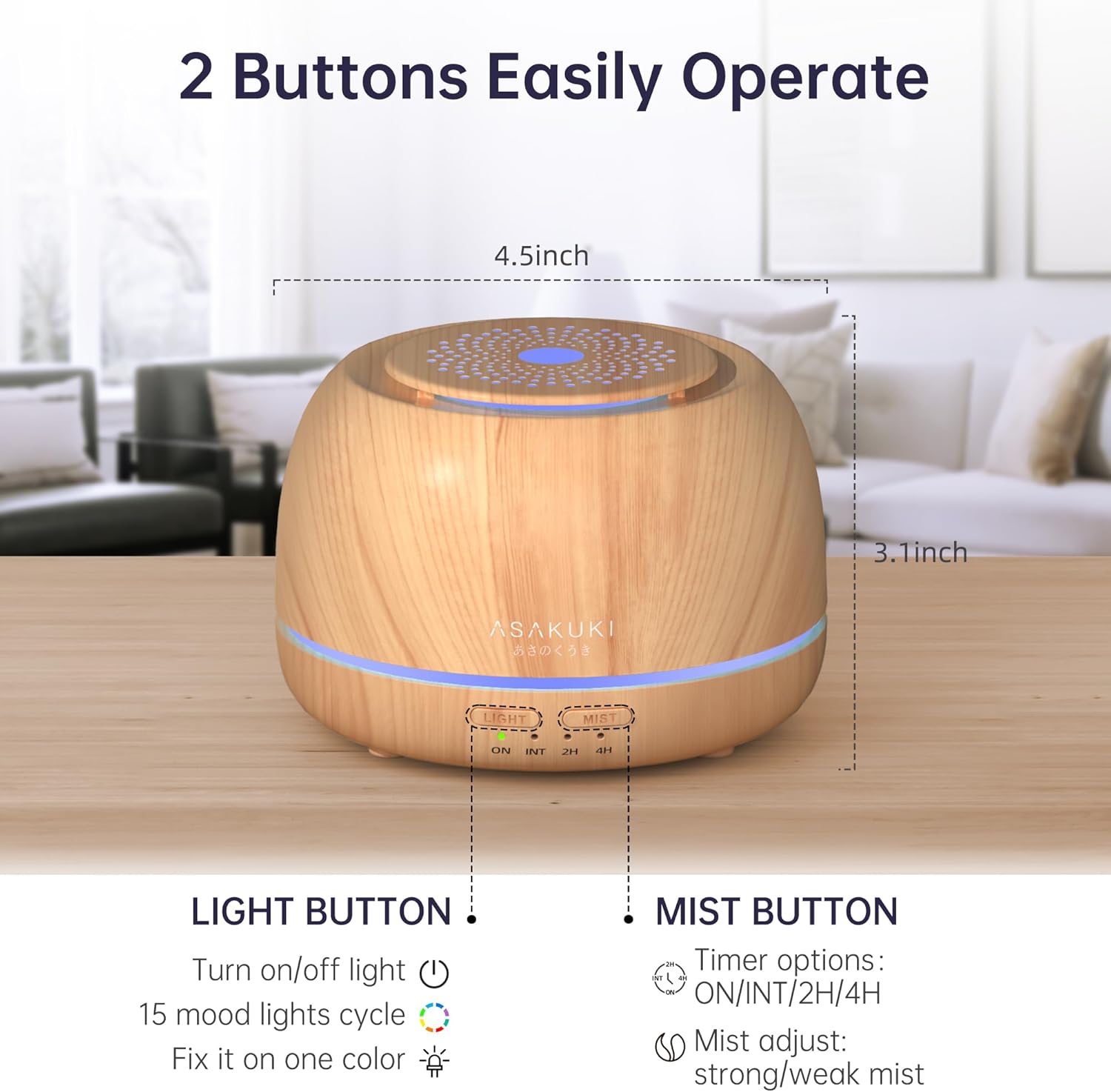 2 Buttons Easily Operate

4.5inch

3.1inch

ASAKUKI
あさのくうき

LIGHT MIST
ON INT 2H 4H

LIGHT BUTTON

Turn on/off light
15 mood lights cycle
Fix it on one color

MIST BUTTON

2H INT 4H ON
Timer options: ON/INT/2H/4H

Mist adjust: strong/weak mist